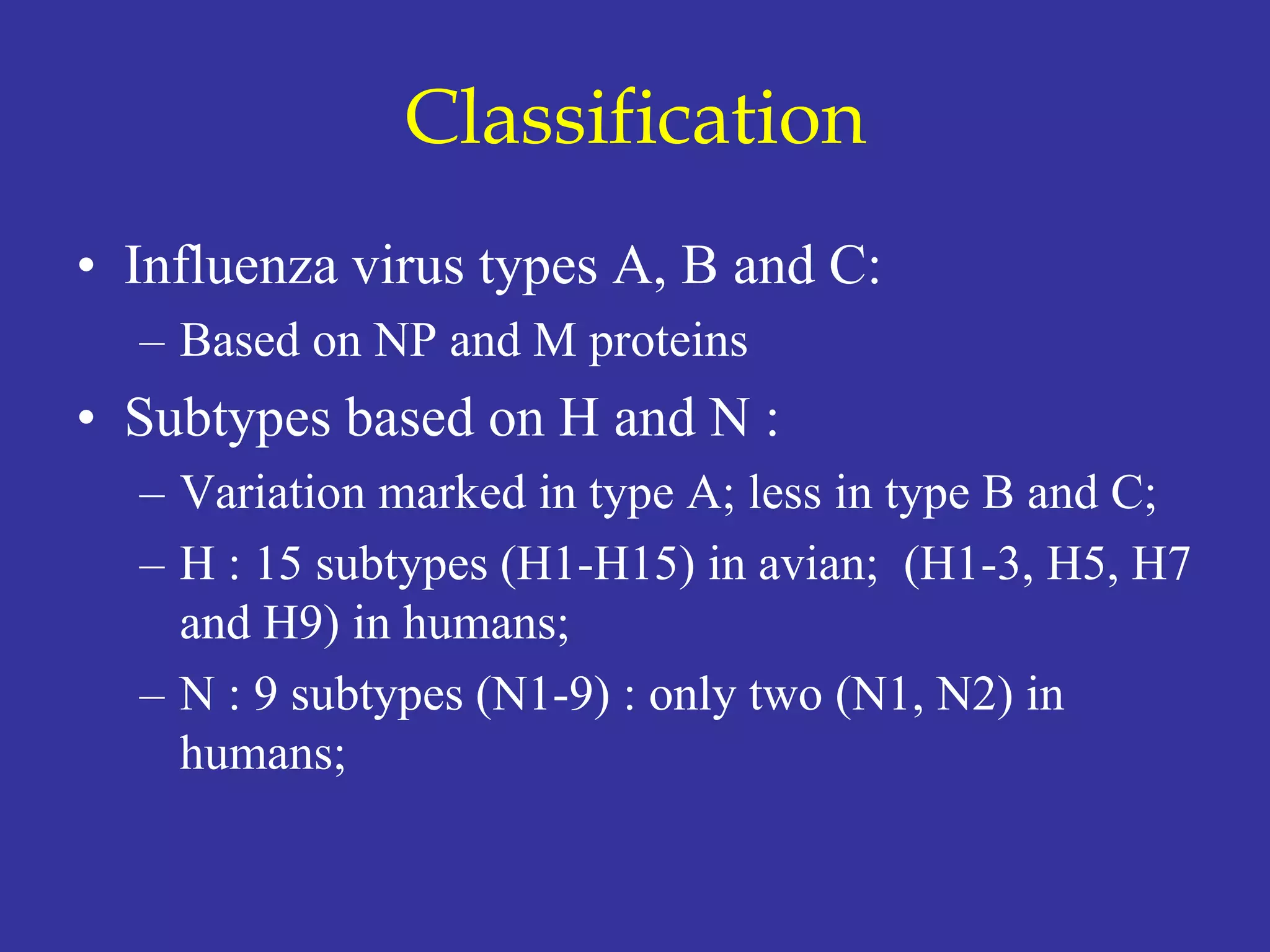 Classification

• Influenza virus types A, B and C:
– Based on NP and M proteins
• Subtypes based on H and N :
– Variation marked in type A; less in type B and C;
– H : 15 subtypes (H1-H15) in avian; (H1-3, H5, H7 and H9) in humans;
– N : 9 subtypes (N1-9) : only two (N1, N2) in humans;